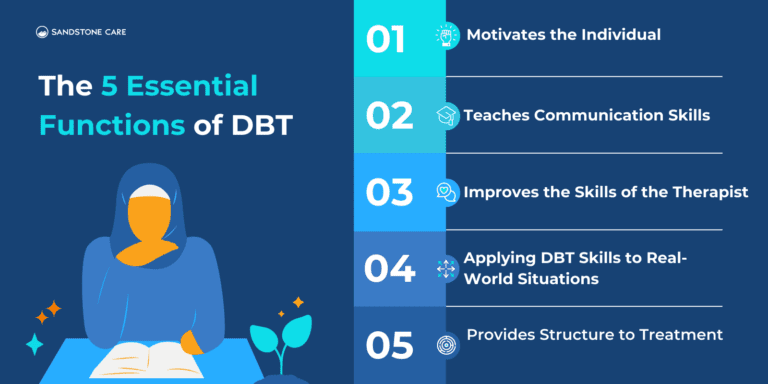 SANDSTONE CARE

The 5 Essential Functions of DBT

01 Motivates the Individual

02 Teaches Communication Skills

03 Improves the Skills of the Therapist

04 Applying DBT Skills to Real-World Situations

05 Provides Structure to Treatment